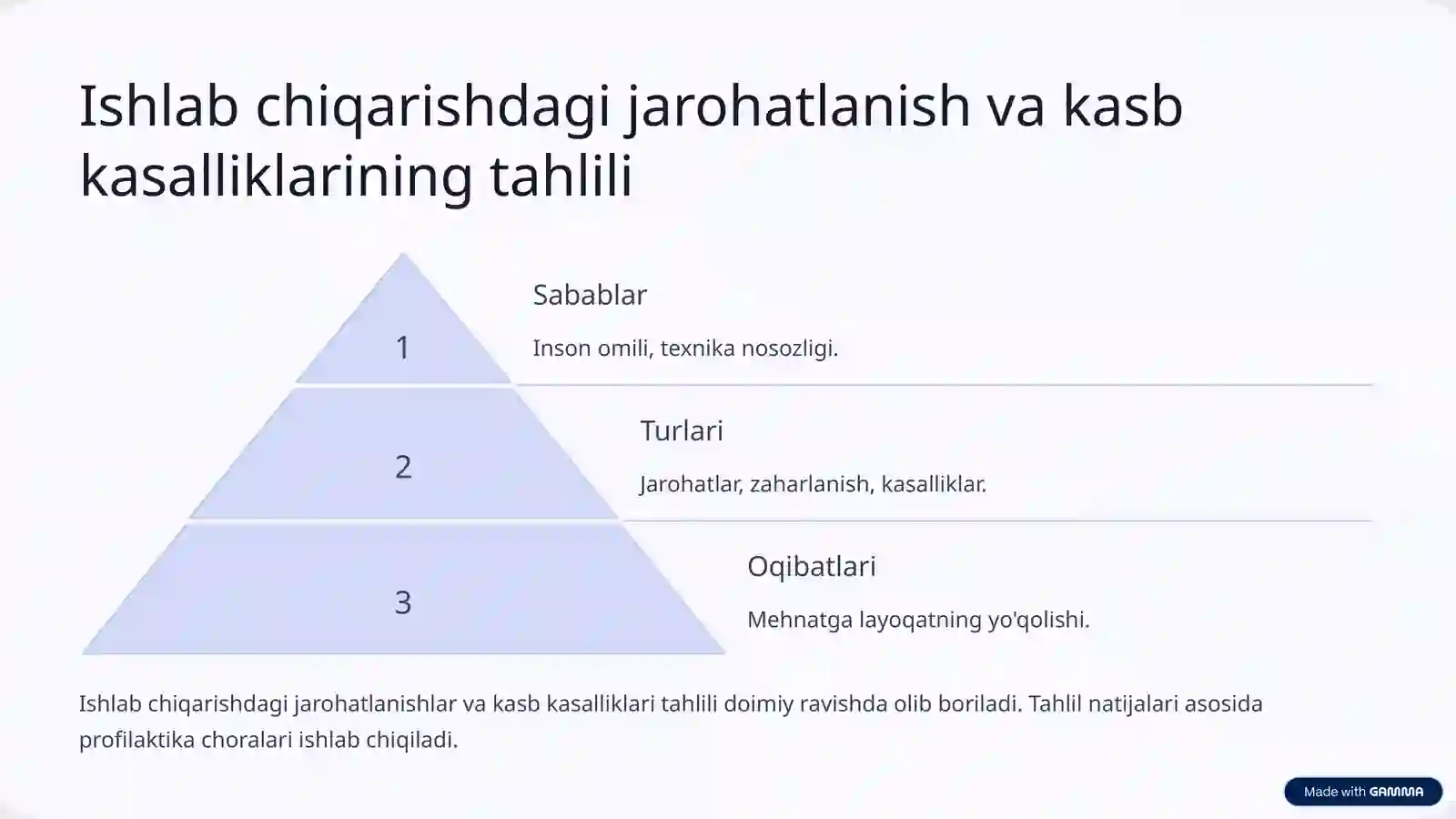 Ishlab chiqarishdagi jarohatlanish va kasb kasalliklarining tahlili

1

Sabablar

Inson omili, texnika nosozligi.

2

Turlari

Jarohatlar, zaharlanish, kasalliklar.

3

Oqibatlari

Mehnatga layoqatning yo'qolishi.

Ishlab chiqarishdagi jarohatlanishlar va kasb kasalliklari tahlili doimiy ravishda olib boriladi. Tahlil natijalari asosida profilaktika choralari ishlab chiqiladi.

Made with GAMMA